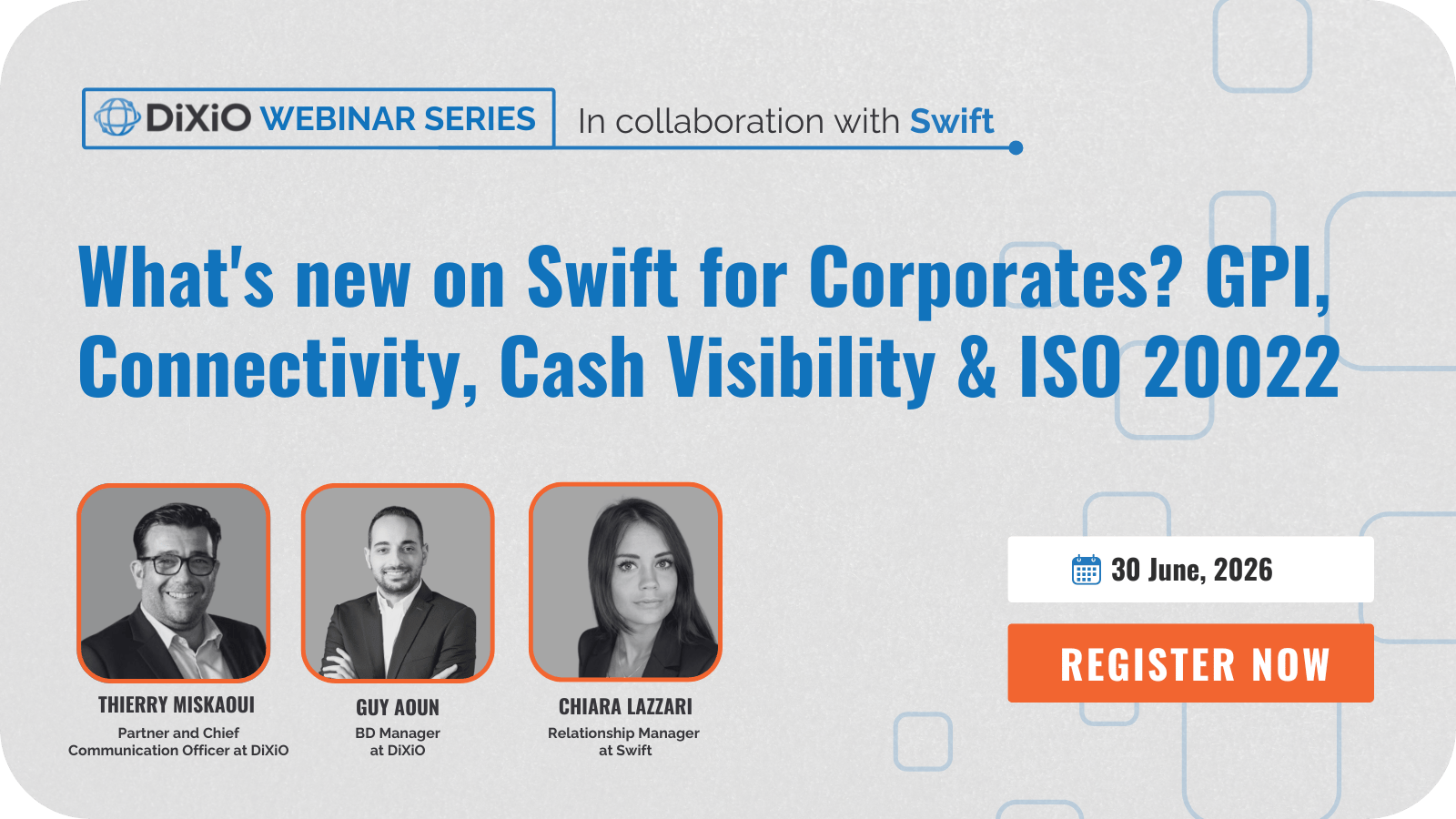 DiXiO WEBINAR SERIES In collaboration with Swift

What's new on Swift for Corporates? GPI, Connectivity, Cash Visibility & ISO 20022

THIERRY MISKAOUI
Partner and Chief Communication Officer at DiXiO

GUY AOUN
BD Manager at DiXiO

CHIARA LAZZARI
Relationship Manager at Swift

30 June, 2026

REGISTER NOW